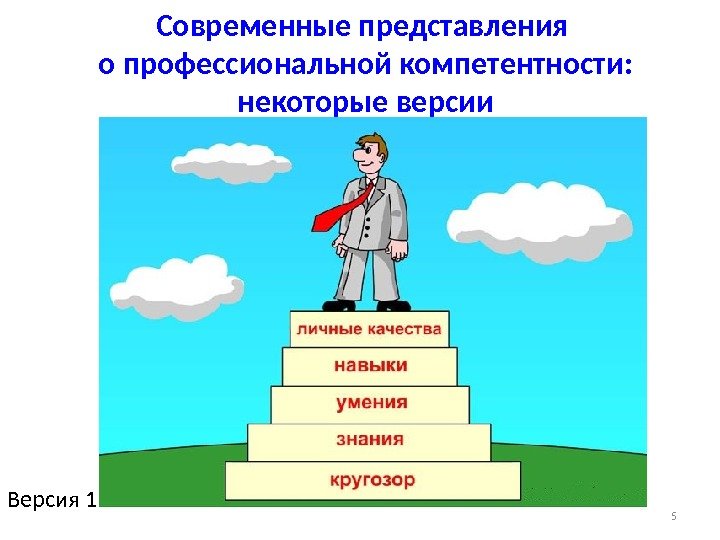 Современные представления о профессиональной компетентности: некоторые версии

личные качества

навыки

умения

знания

кругозор

Версия 1

5